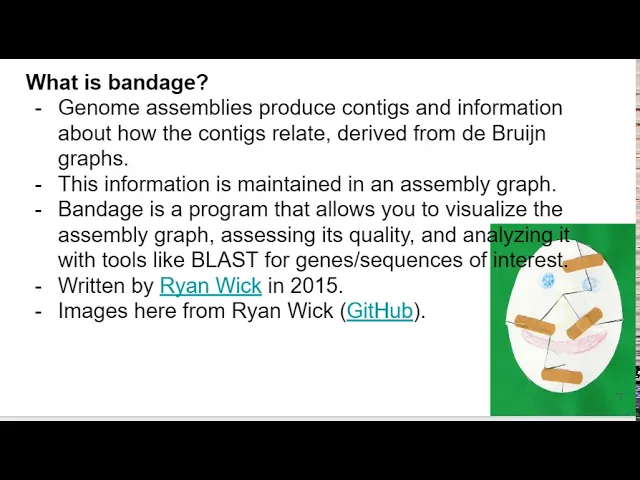 What is bandage?

- Genome assemblies produce contigs and information about how the contigs relate, derived from de Bruijn graphs.
- This information is maintained in an assembly graph.
- Bandage is a program that allows you to visualize the assembly graph, assessing its quality, and analyzing it with tools like BLAST for genes/sequences of interest.
- Written by Ryan Wick in 2015.
- Images here from Ryan Wick (GitHub).